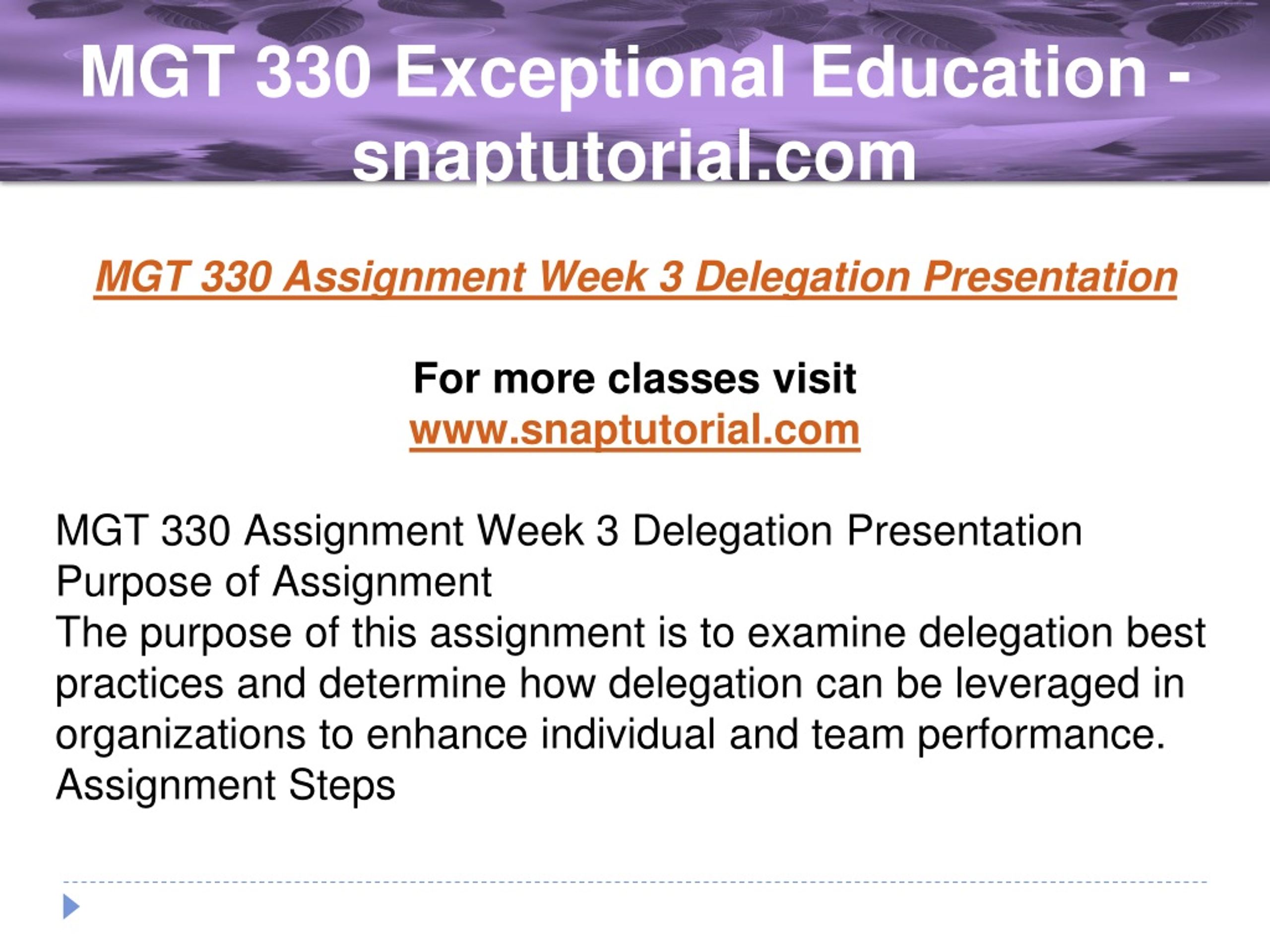 MGT 330 Exceptional Education - snaptutorial.com

MGT 330 Assignment Week 3 Delegation Presentation

For more classes visit
www.snaptutorial.com

MGT 330 Assignment Week 3 Delegation Presentation
Purpose of Assignment
The purpose of this assignment is to examine delegation best practices and determine how delegation can be leveraged in organizations to enhance individual and team performance.
Assignment Steps